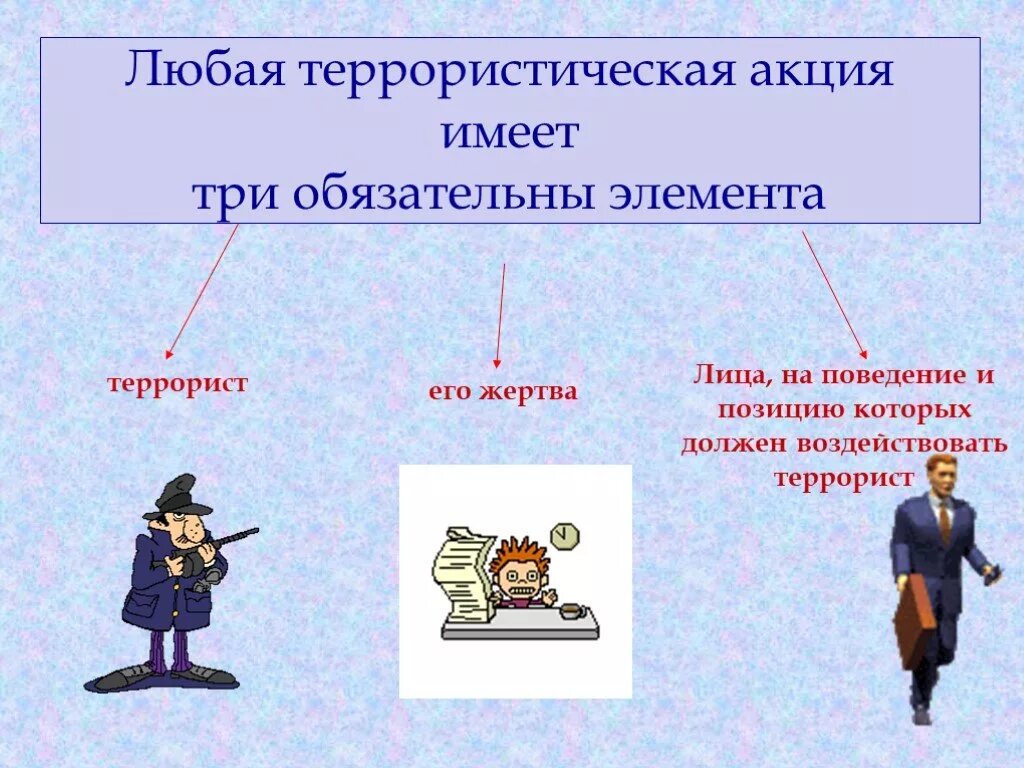 Любая террористическая акция имеет три обязательны элемента

террорист

его жертва

Лица, на поведение и позицию которых должен воздействовать террорист